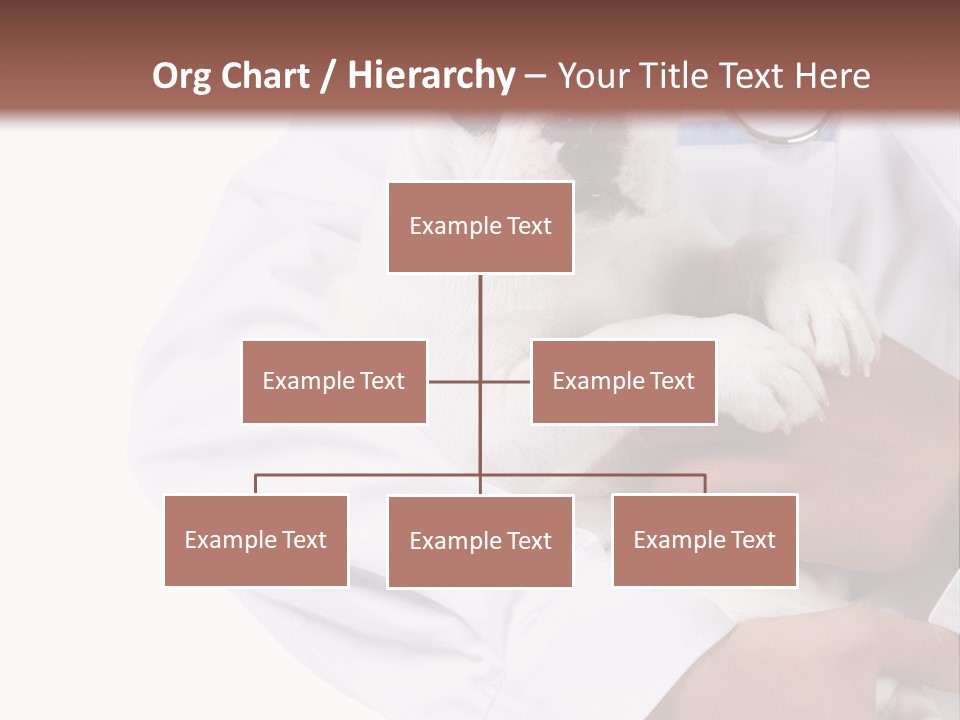 Org Chart / Hierarchy – Your Title Text Here

Example Text

Example Text

Example Text

Example Text

Example Text

Example Text